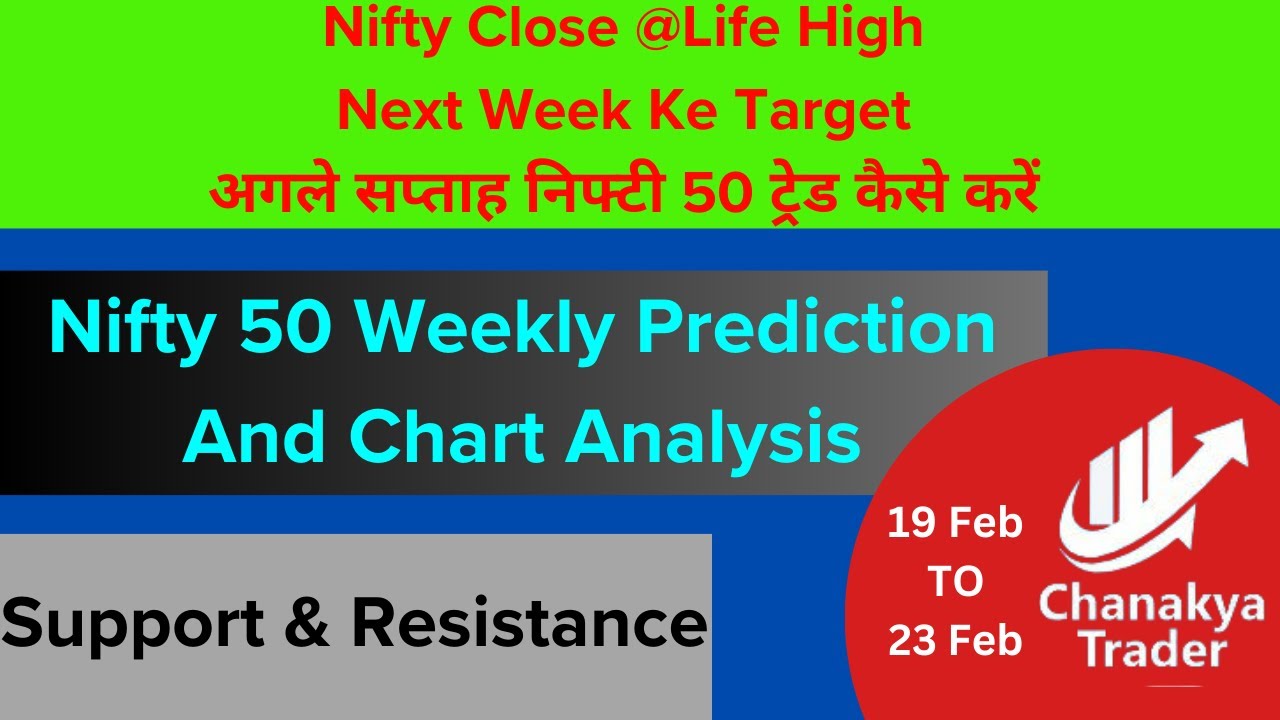 Nifty Close @Life High
Next Week Ke Target
अगले सप्ताह निफ्टी 50 ट्रेड कैसे करें

Nifty 50 Weekly Prediction And Chart Analysis

Support & Resistance

19 Feb
TO
23 Feb

Chanakya Trader